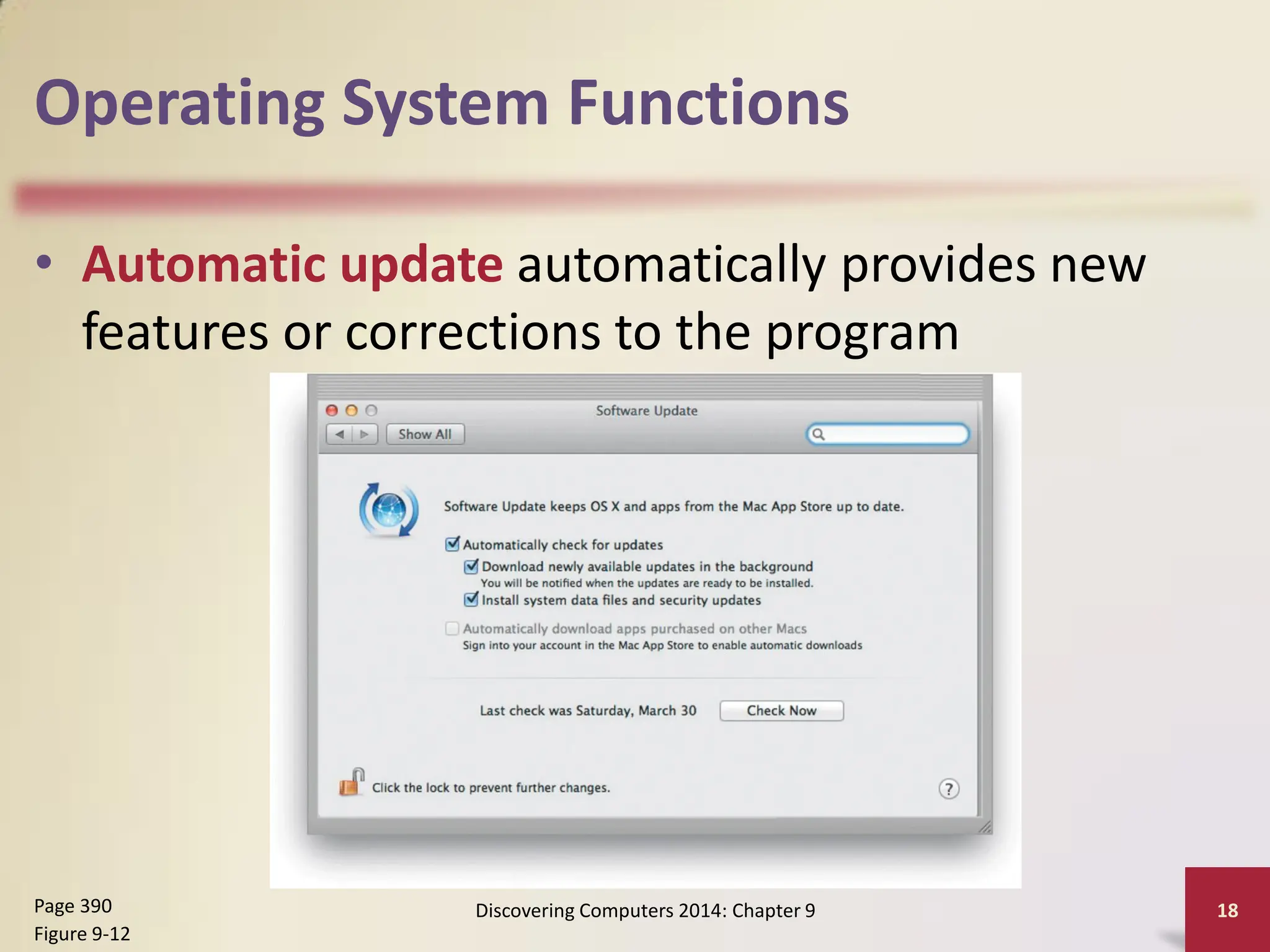 Operating System Functions

• Automatic update automatically provides new features or corrections to the program

Software Update

Show All

Software Update keeps OS X and apps from the Mac App Store up to date.

Automatically check for updates

Download newly available updates in the background

You will be notified when the updates are ready to be installed.

Install system data files and security updates

Automatically download apps purchased on other Macs

Sign into your account in the Mac App Store to enable automatic downloads

Last check was Saturday, March 30

Check Now

Click the lock to prevent further changes.

?

Page 390
Figure 9-12

Discovering Computers 2014: Chapter 9

18